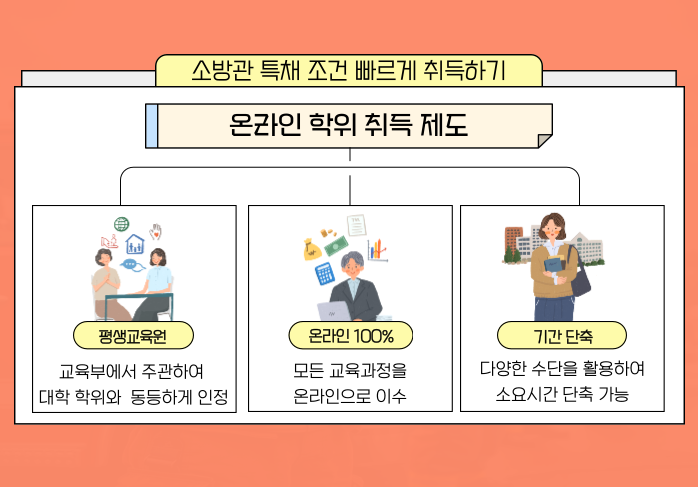 소방관 특채 조건 빠르게 취득하기

온라인 학위 취득 제도

평생교육원

교육부에서 주관하여
대학 학위와 동등하게 인정

온라인 100%

모든 교육과정을
온라인으로 이수

기간 단축

다양한 수단을 활용하여
소요시간 단축 가능